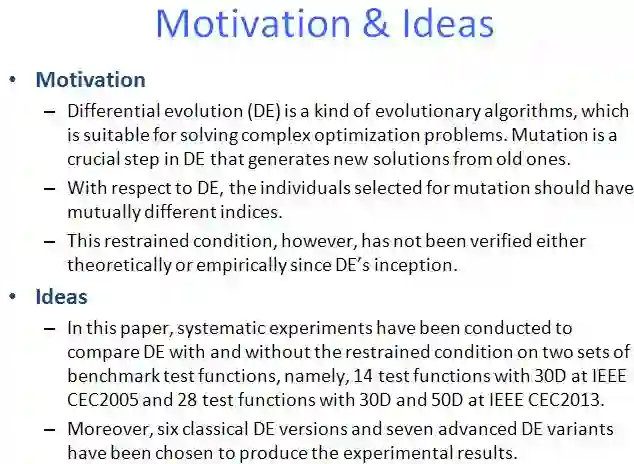 Motivation & Ideas

• Motivation

– Differential evolution (DE) is a kind of evolutionary algorithms, which is suitable for solving complex optimization problems. Mutation is a crucial step in DE that generates new solutions from old ones.

– With respect to DE, the individuals selected for mutation should have mutually different indices.

– This restrained condition, however, has not been verified either theoretically or empirically since DE's inception.

• Ideas

– In this paper, systematic experiments have been conducted to compare DE with and without the restrained condition on two sets of benchmark test functions, namely, 14 test functions with 30D at IEEE CEC2005 and 28 test functions with 30D and 50D at IEEE CEC2013.

– Moreover, six classical DE versions and seven advanced DE variants have been chosen to produce the experimental results.